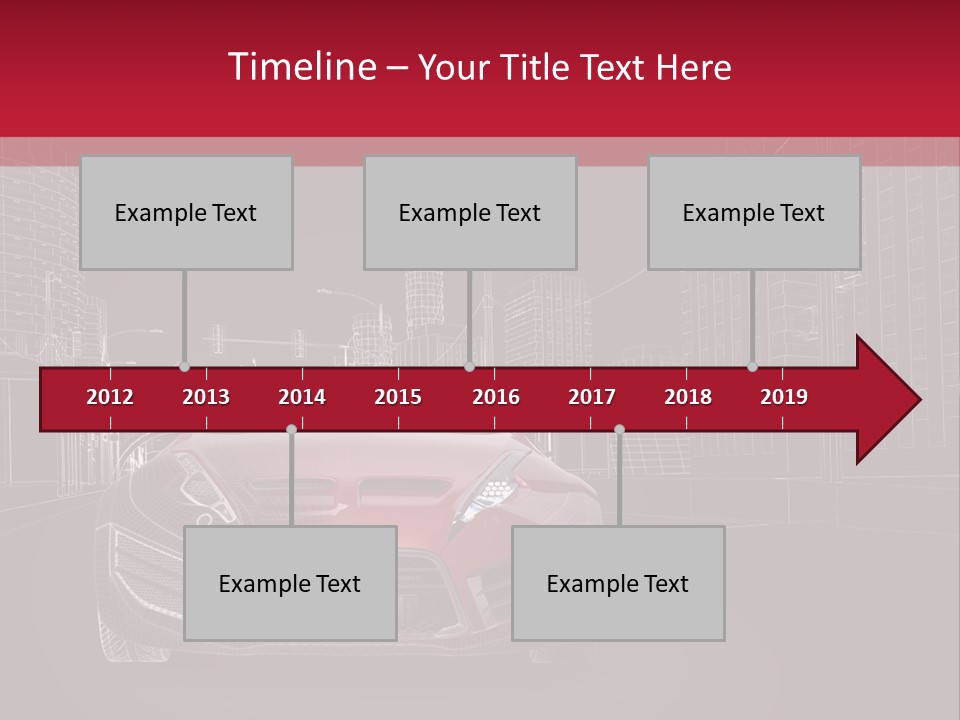 Timeline – Your Title Text Here

Example Text

Example Text

Example Text

2012 2013 2014 2015 2016 2017 2018 2019

Example Text

Example Text